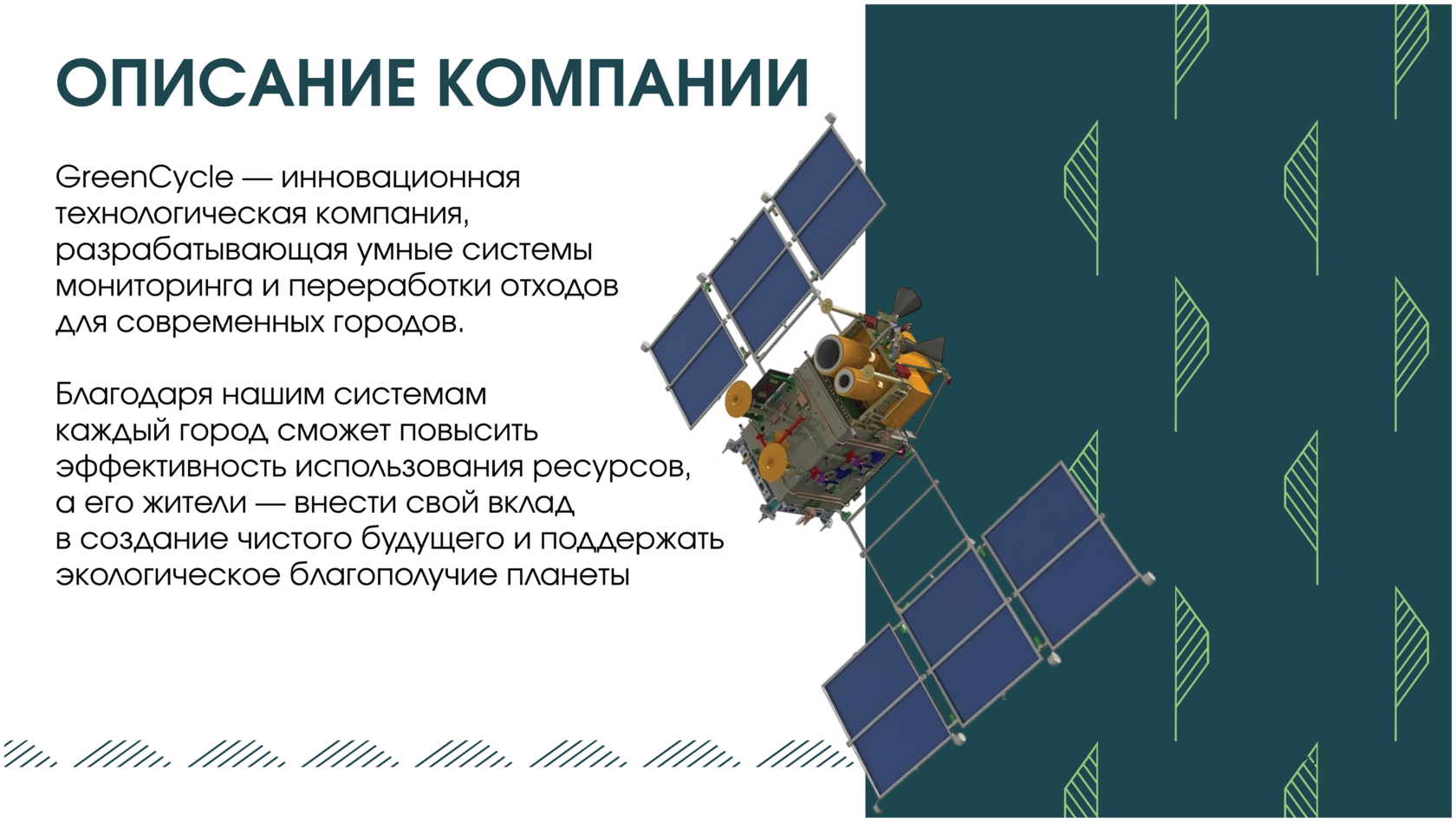 ОПИСАНИЕ КОМПАНИИ

GreenCycle — инновационная технологическая компания, разрабатывающая умные системы мониторинга и переработки отходов для современных городов.

Благодаря нашим системам каждый город сможет повысить эффективность использования ресурсов, а его жители — внести свой вклад в создание чистого будущего и поддержать экологическое благополучие планеты